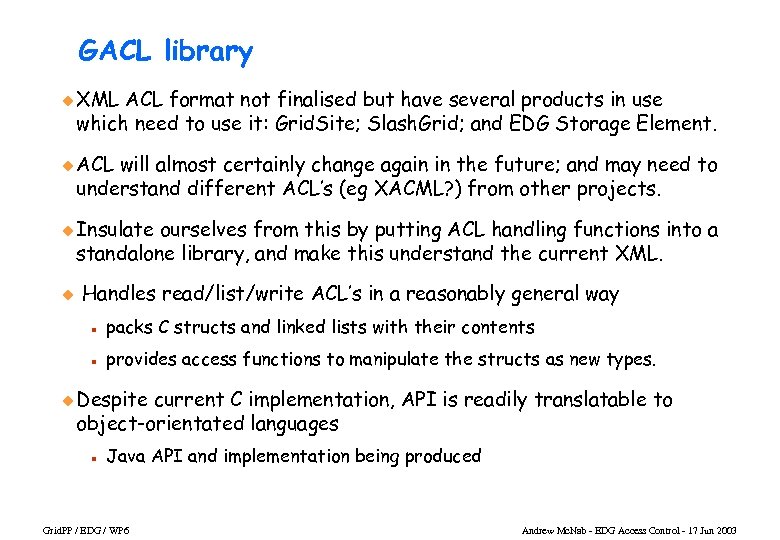 GACL library

XML ACL format not finalised but have several products in use which need to use it: GridSite; SlashGrid; and EDG Storage Element.

ACL will almost certainly change again in the future; and may need to understand different ACL's (eg XACML?) from other projects.

Insulate ourselves from this by putting ACL handling functions into a standalone library, and make this understand the current XML.

Handles read/list/write ACL's in a reasonably general way

packs C structs and linked lists with their contents

provides access functions to manipulate the structs as new types.

Despite current C implementation, API is readily translatable to object-orientated languages

Java API and implementation being produced

GridPP / EDG / WP6

Andrew McNab - EDG Access Control - 17 Jun 2003